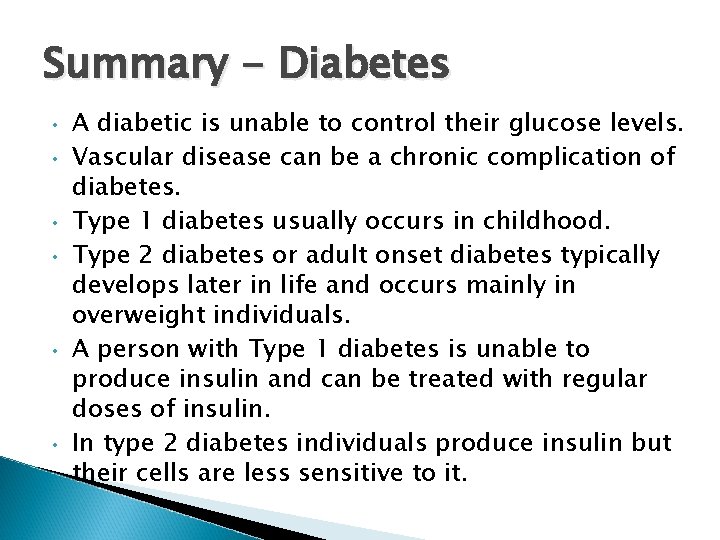 Summary - Diabetes

• A diabetic is unable to control their glucose levels.
• Vascular disease can be a chronic complication of diabetes.
• Type 1 diabetes usually occurs in childhood.
• Type 2 diabetes or adult onset diabetes typically develops later in life and occurs mainly in overweight individuals.
• A person with Type 1 diabetes is unable to produce insulin and can be treated with regular doses of insulin.
• In type 2 diabetes individuals produce insulin but their cells are less sensitive to it.